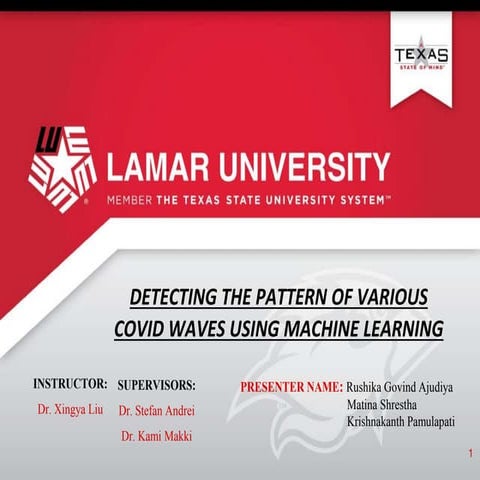 TEXAS
STATE OF MIND

LU

LAMAR UNIVERSITY
MEMBER THE TEXAS STATE UNIVERSITY SYSTEM™

DETECTING THE PATTERN OF VARIOUS COVID WAVES USING MACHINE LEARNING

INSTRUCTOR:
Dr. Xingya Liu

SUPERVISORS:
Dr. Stefan Andrei
Dr. Kami Makki

PRESENTER NAME: Rushika Govind Ajudiya
Matina Shrestha
Krishnakanth Pamulapati

1